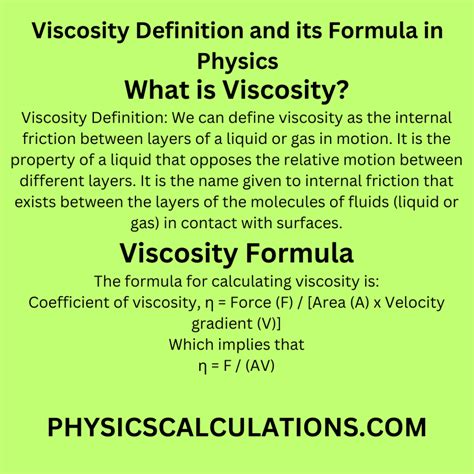 Viscosity Definition and its Formula in Physics

What is Viscosity?

Viscosity Definition: We can define viscosity as the internal friction between layers of a liquid or gas in motion. It is the property of a liquid that opposes the relative motion between different layers. It is the name given to internal friction that exists between the layers of the molecules of fluids (liquid or gas) in contact with surfaces.

Viscosity Formula

The formula for calculating viscosity is:
Coefficient of viscosity, η = Force (F) / [Area (A) x Velocity gradient (V)]
Which implies that
η = F / (AV)

PHYSICSCALCULATIONS.COM